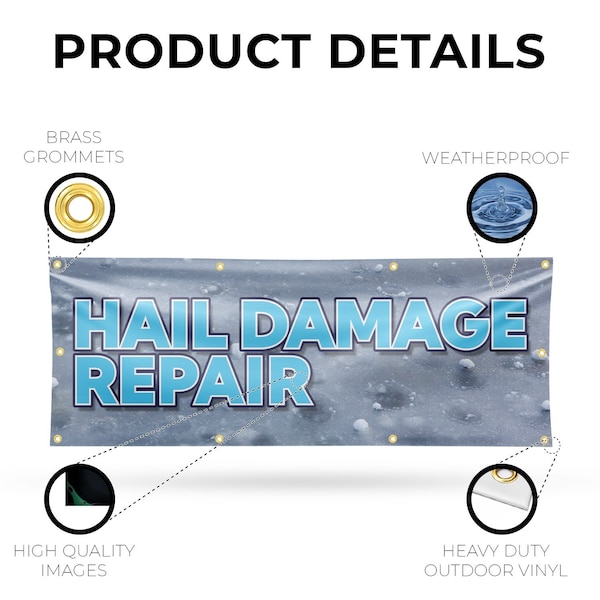 PRODUCT DETAILS

BRASS GROMMETS

WEATHERPROOF

HAIL DAMAGE REPAIR

HIGH QUALITY IMAGES

HEAVY DUTY OUTDOOR VINYL